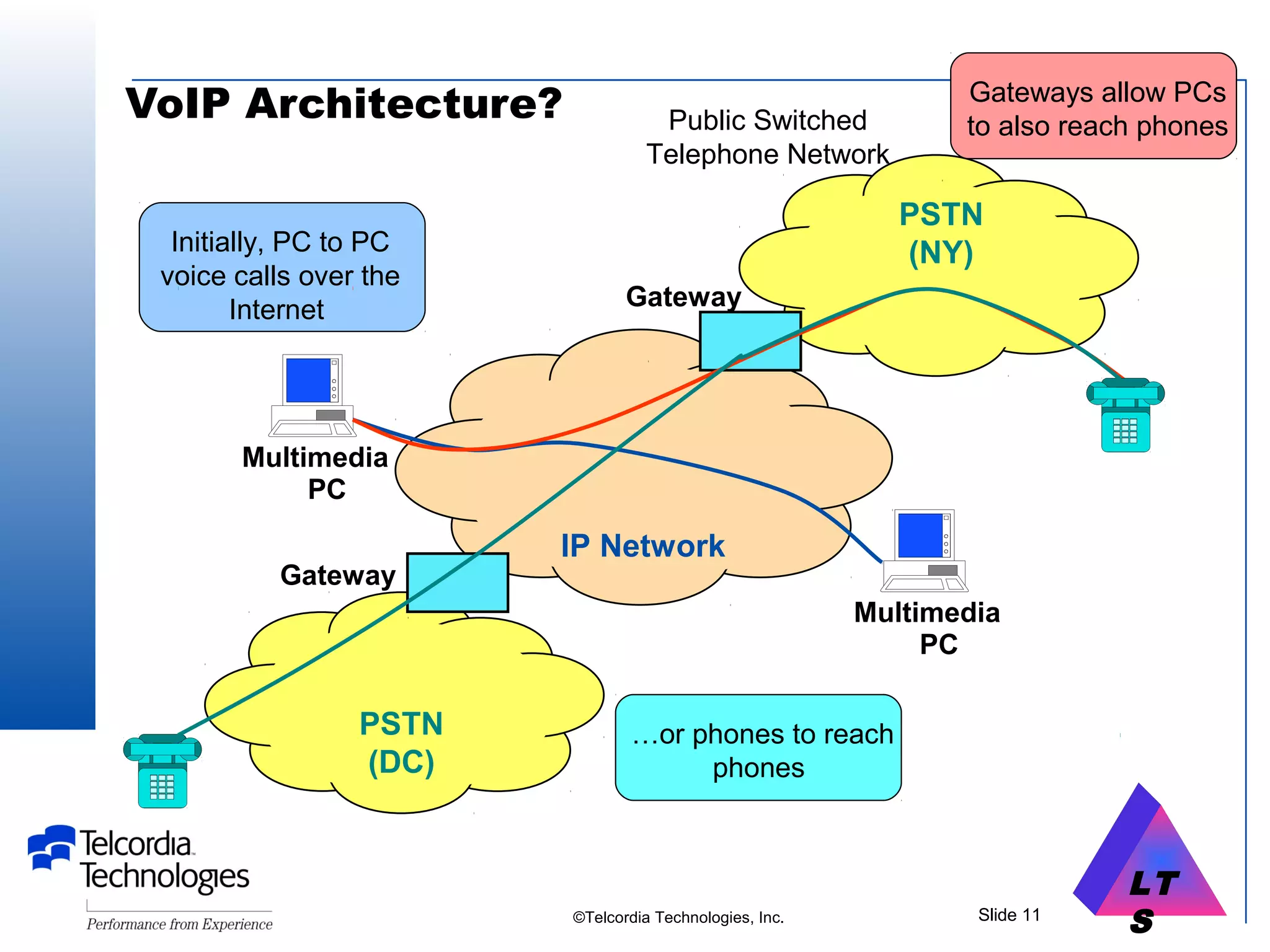 VoIP Architecture?

Public Switched Telephone Network

Gateways allow PCs to also reach phones

Initially, PC to PC voice calls over the Internet

PSTN (NY)

Gateway

Multimedia PC

IP Network

Gateway

Multimedia PC

PSTN (DC)

…or phones to reach phones

Telcordia Technologies

Performance from Experience

©Telcordia Technologies, Inc.

Slide 11

LT S